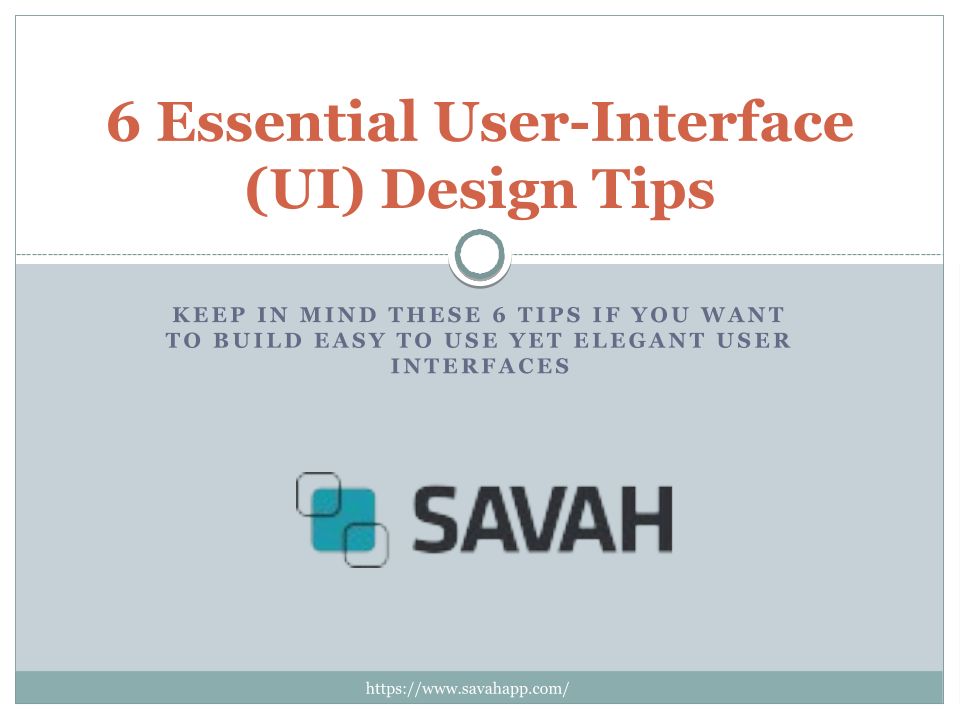 6 Essential User-Interface (UI) Design Tips

KEEP IN MIND THESE 6 TIPS IF YOU WANT TO BUILD EASY TO USE YET ELEGANT USER INTERFACES

SAVAH

https://www.savahapp.com/